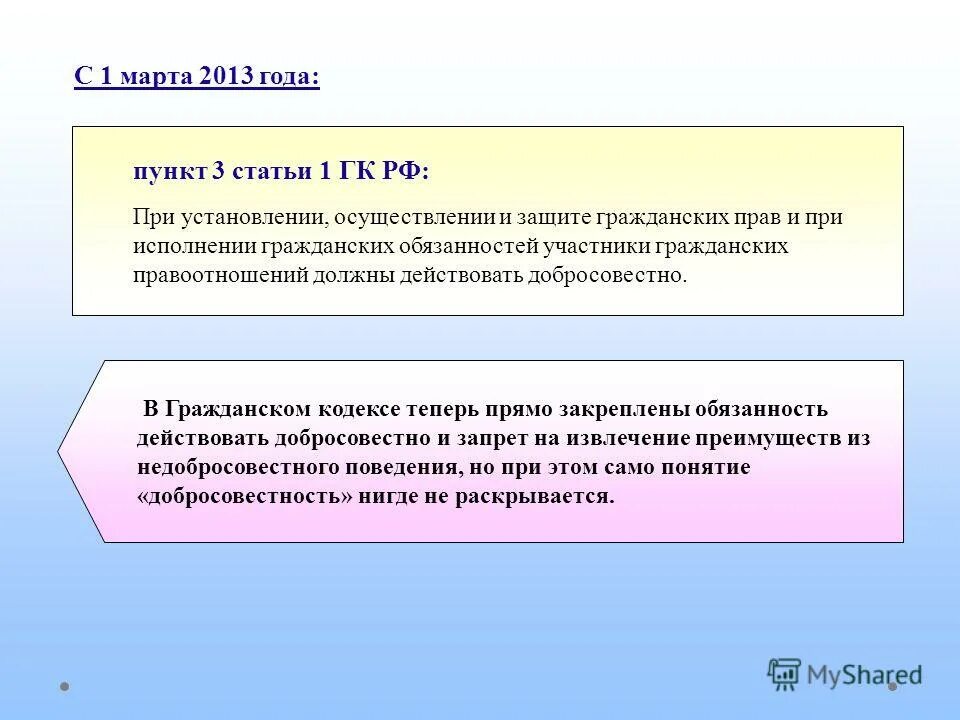 С 1 марта 2013 года:

пункт 3 статьи 1 ГК РФ:

При установлении, осуществлении и защите гражданских прав и при исполнении гражданских обязанностей участники гражданских правоотношений должны действовать добросовестно.

В Гражданском кодексе теперь прямо закреплены обязанность действовать добросовестно и запрет на извлечение преимуществ из недобросовестного поведения, но при этом само понятие «добросовестность» нигде не раскрывается.

MyShared